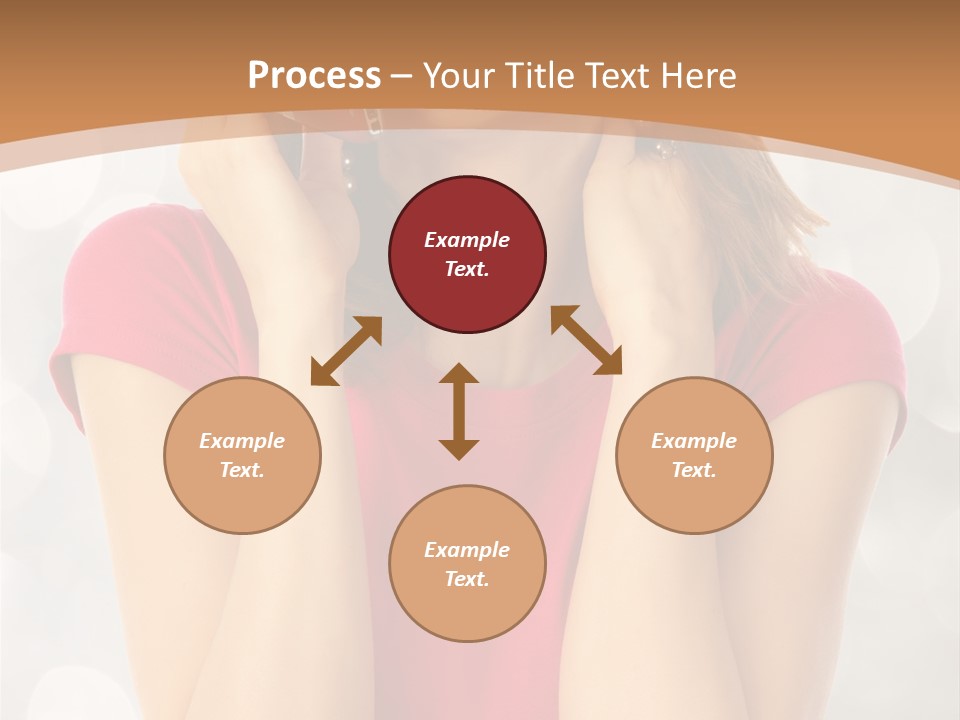 Process – Your Title Text Here

Example Text.

Example Text.

Example Text.

Example Text.